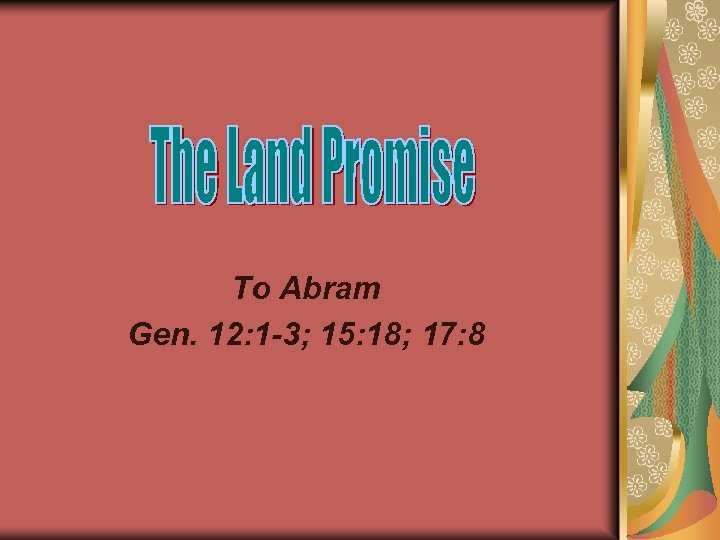 The Land Promise

To Abram
Gen. 12:1-3; 15:18; 17:8